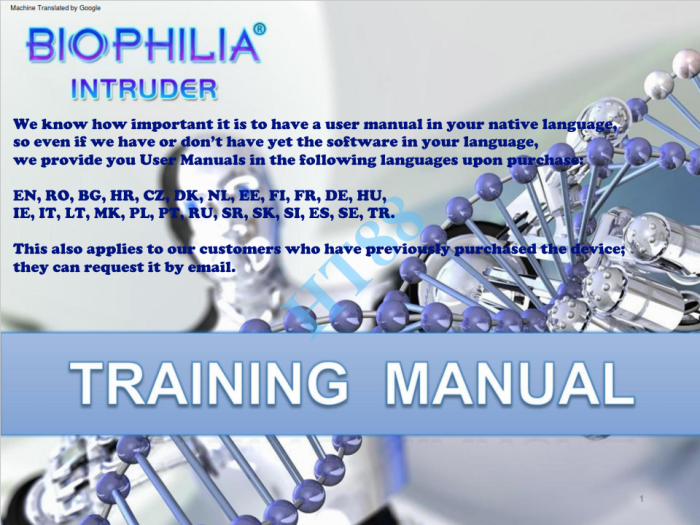 Machine Translated by Google

BIOPHILIA®
INTRUDER

We know how important it is to have a user manual in your native language, so even if we have or don't have yet the software in your language, we provide you User Manuals in the following languages upon purchase:

EN, RO, BG, HR, CZ, DK, NL, EE, FI, FR, DE, HU, IE, IT, LT, MK, PL, PT, RU, SR, SK, SI, ES, SE, TR.

This also applies to our customers who have previously purchased the device; they can request it by email.

HT88

TRAINING MANUAL

1